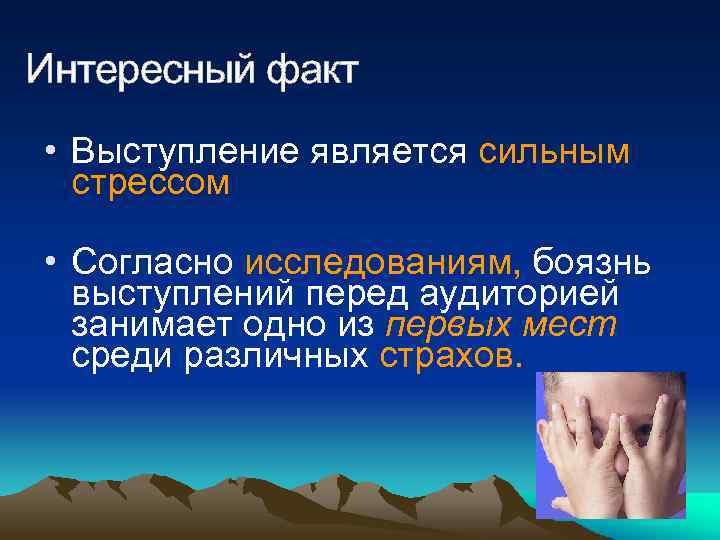 Интересный факт

• Выступление является сильным стрессом

• Согласно исследованиям, боязнь выступлений перед аудиторией занимает одно из первых мест среди различных страхов.